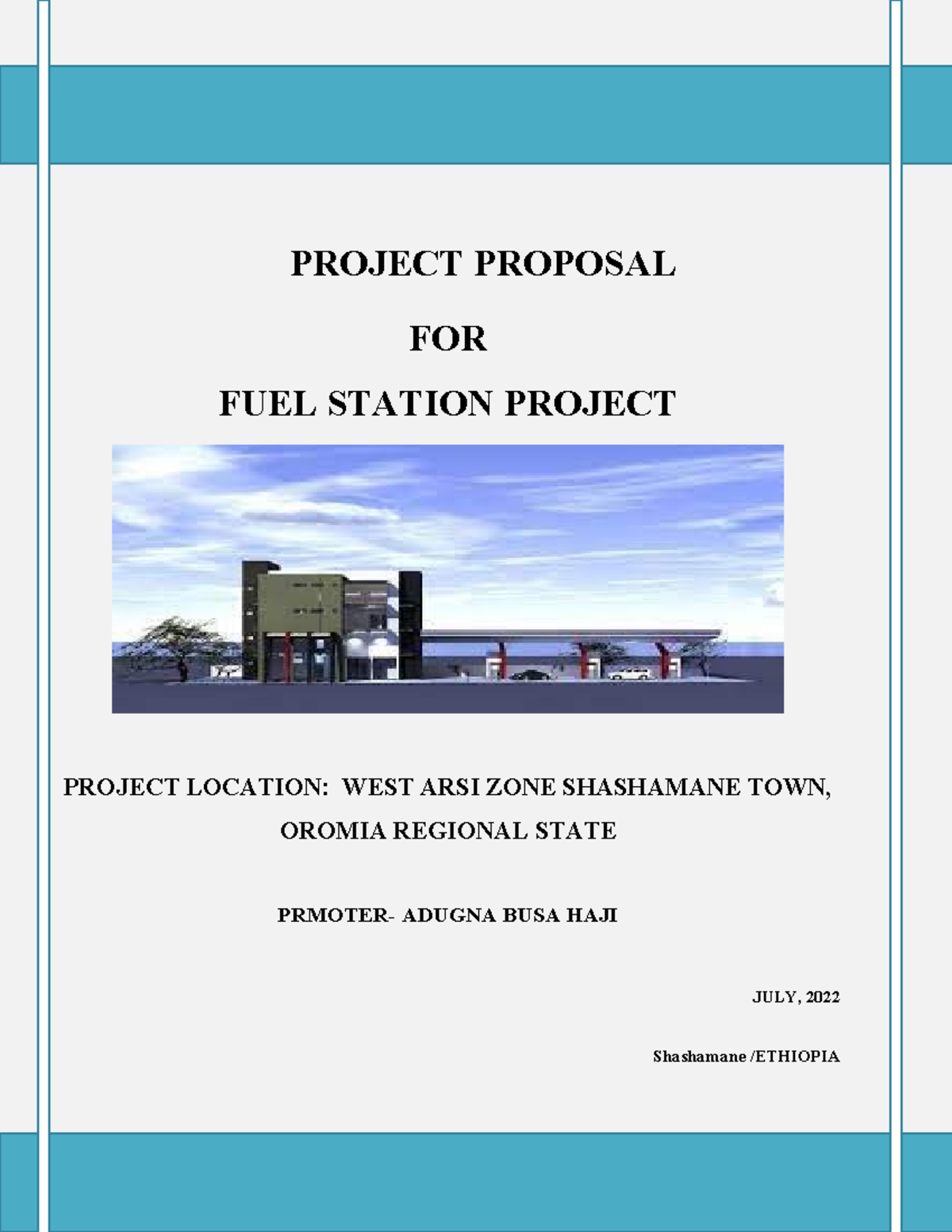 PROJECT PROPOSAL

FOR

FUEL STATION PROJECT

PROJECT LOCATION: WEST ARSI ZONE SHASHAMANE TOWN, OROMIA REGIONAL STATE

PRMOTER- ADUGNA BUSA HAJI

JULY, 2022

Shashamane /ETHIOPIA